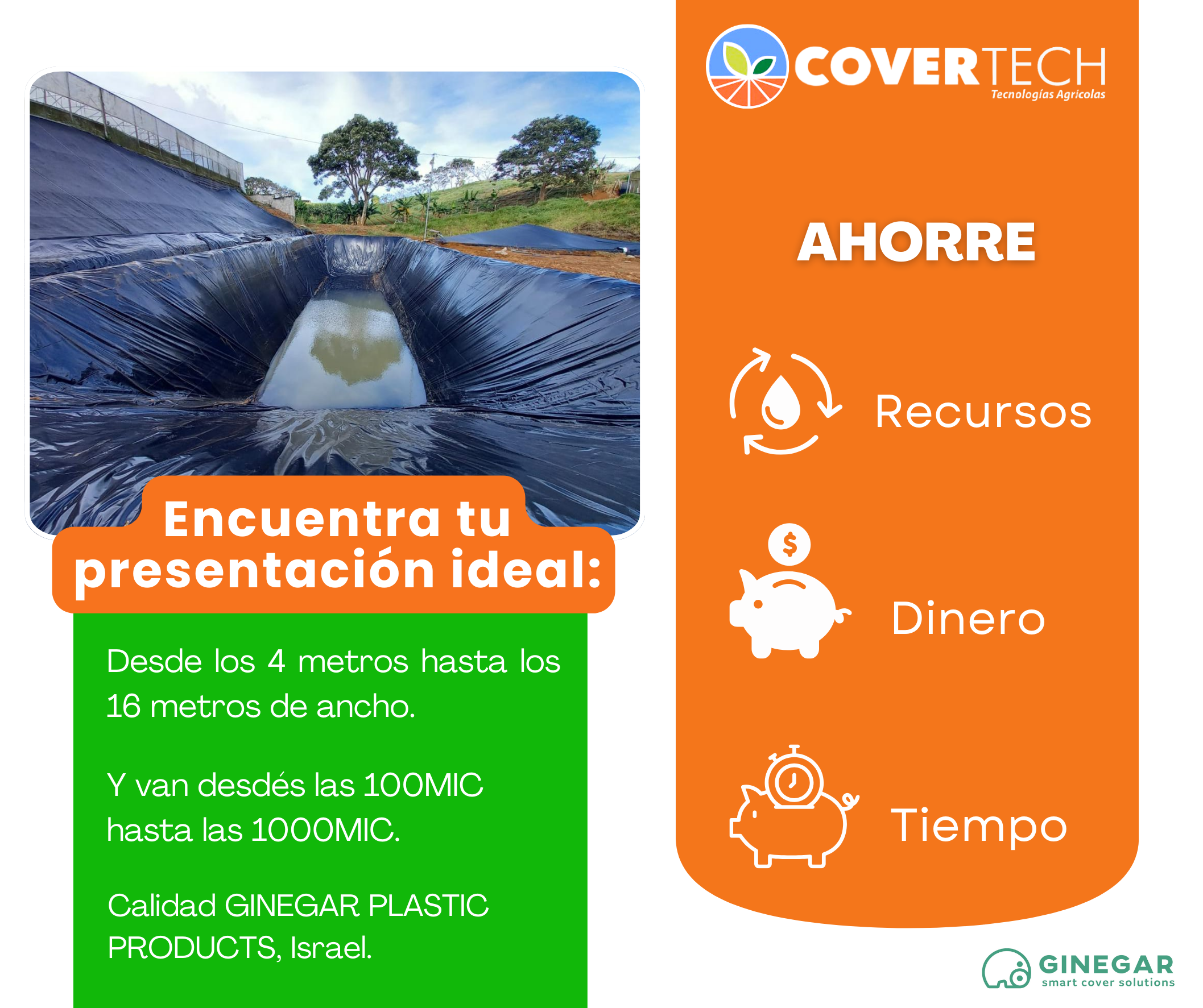 Encuentra tu presentación ideal:

Desde los 4 metros hasta los 16 metros de ancho.

Y van desdés las 100MIC hasta las 1000MIC.

Calidad GINEGAR PLASTIC PRODUCTS, Israel.

COVERTECH
Tecnologías Agrícolas

AHORRE

Recursos

$

Dinero

Tiempo

GINEGAR
smart cover solutions